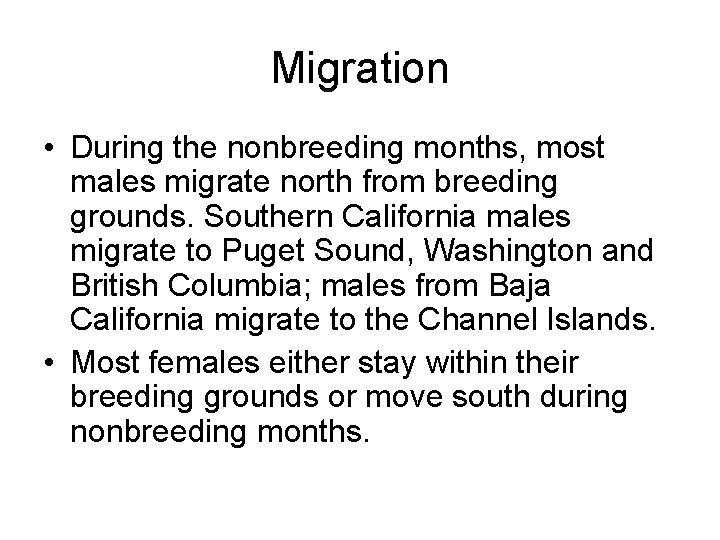 Migration

• During the nonbreeding months, most males migrate north from breeding grounds. Southern California males migrate to Puget Sound, Washington and British Columbia; males from Baja California migrate to the Channel Islands.

• Most females either stay within their breeding grounds or move south during nonbreeding months.